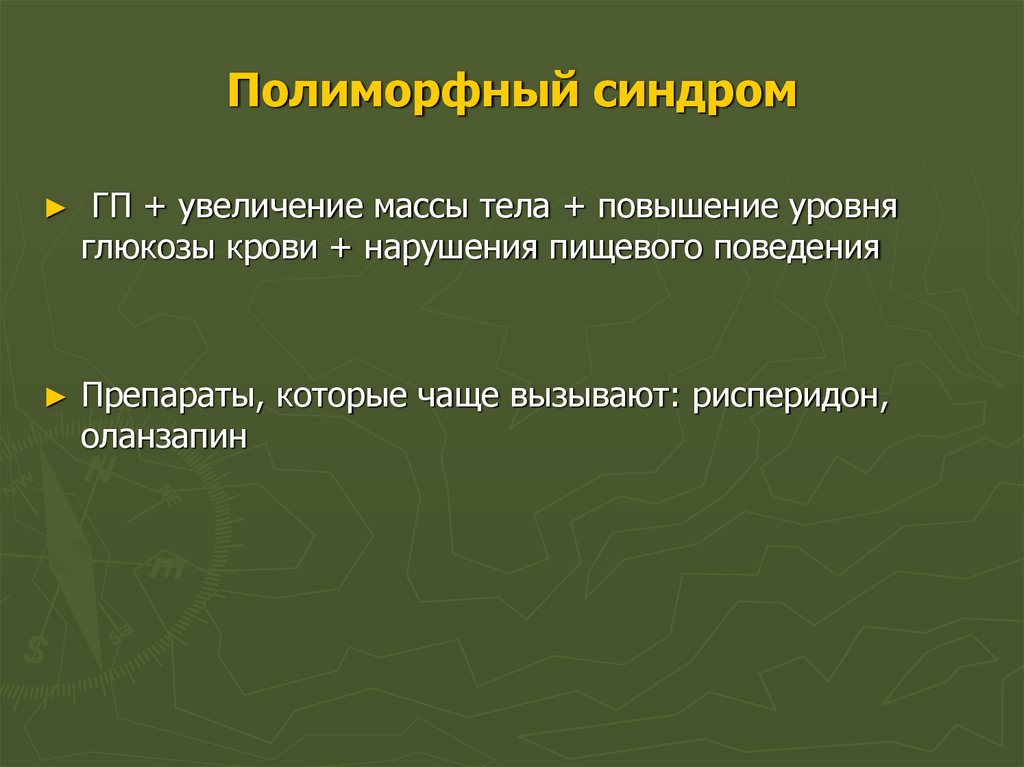 Полиморфный синдром

► ГП + увеличение массы тела + повышение уровня глюкозы крови + нарушения пищевого поведения

► Препараты, которые чаще вызывают: рисперидон, оланзапин